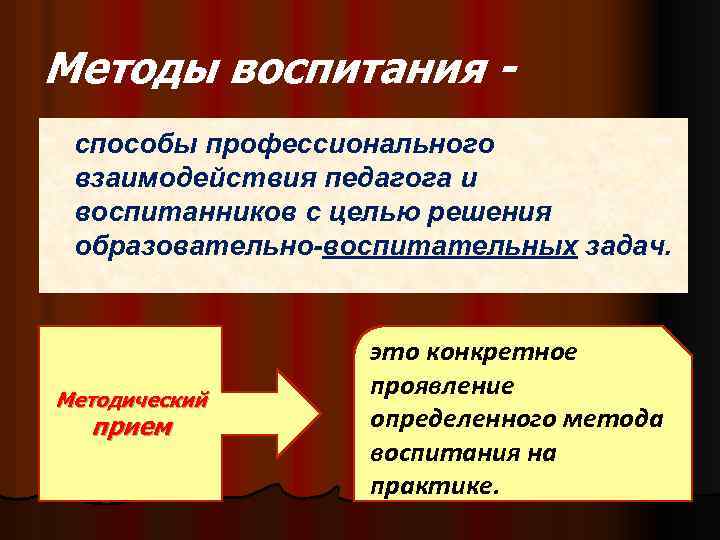 Методы воспитания -

способы профессионального взаимодействия педагога и воспитанников с целью решения образовательно-воспитательных задач.

Методический прием

это конкретное проявление определенного метода воспитания на практике.